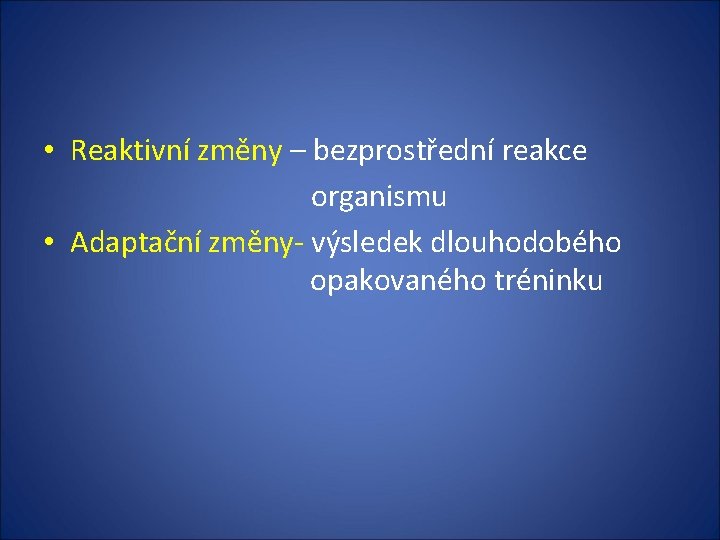 • Reaktivní změny – bezprostřední reakce organismu
• Adaptační změny- výsledek dlouhodobého opakovaného tréninku